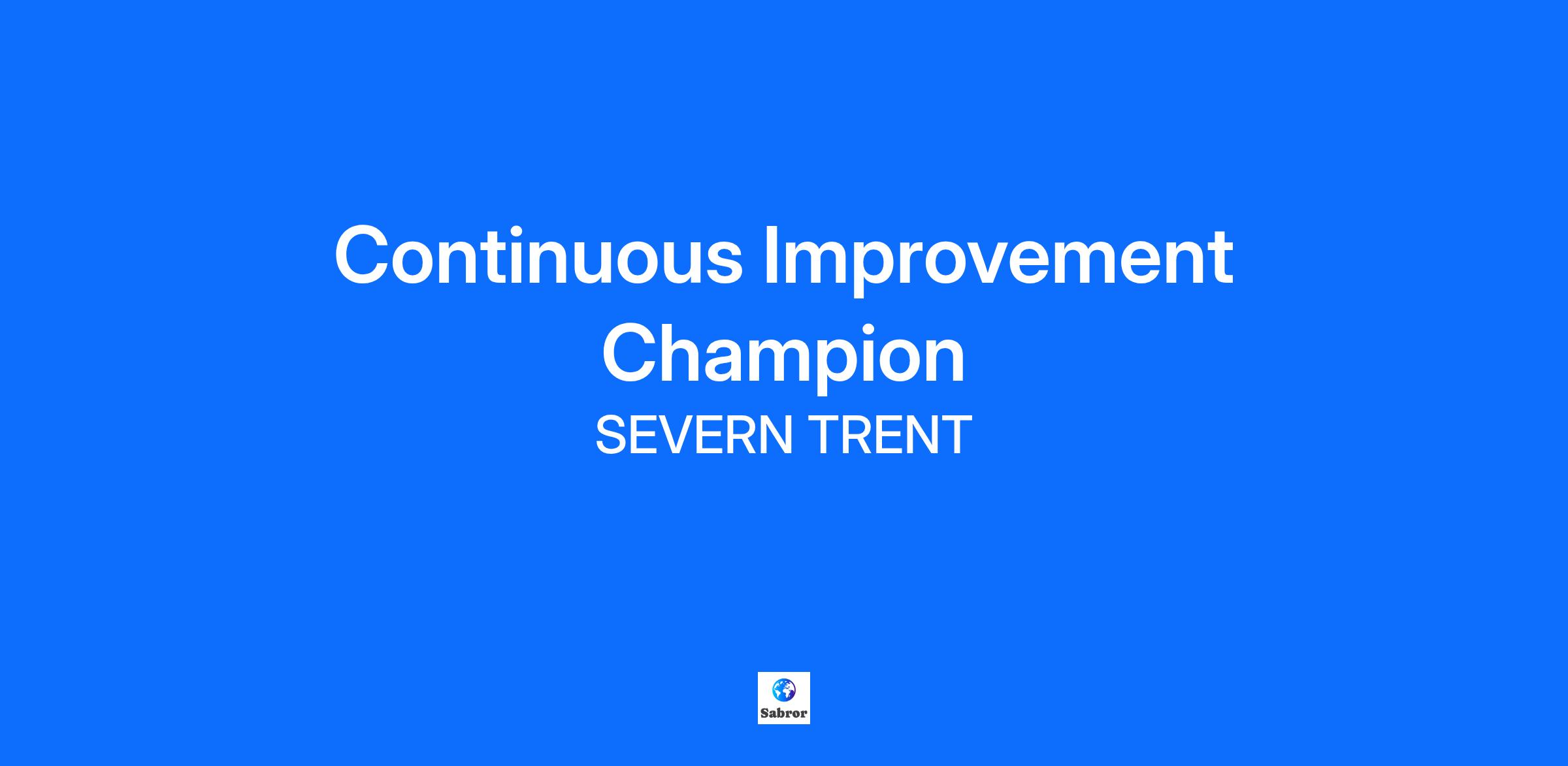 Continuous Improvement Champion

SEVERN TRENT

Sabror